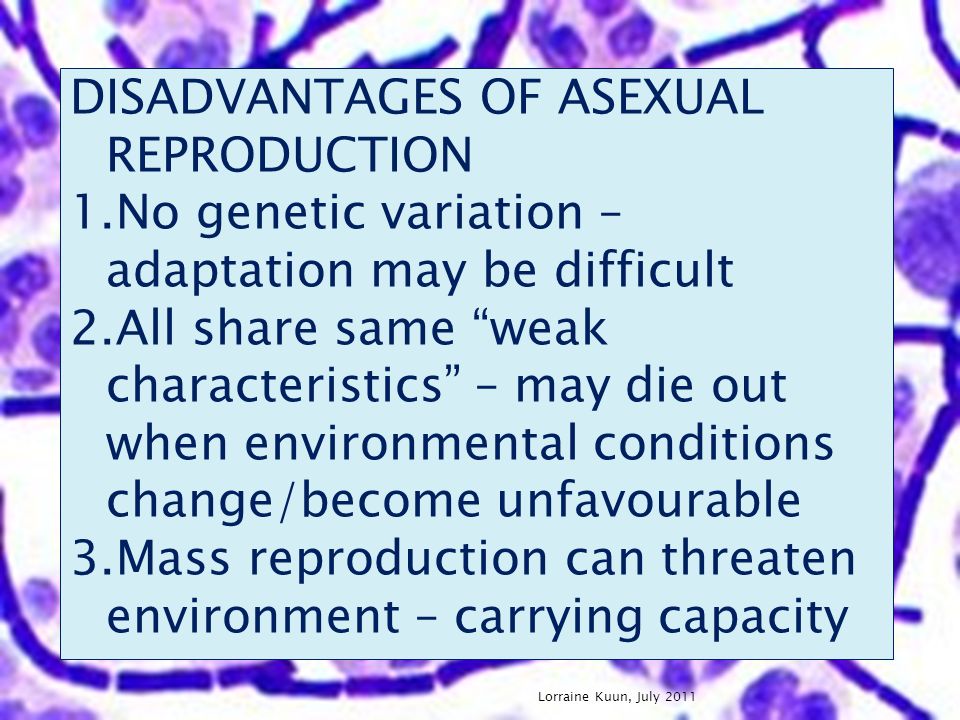 DISADVANTAGES OF ASEXUAL REPRODUCTION

1.No genetic variation – adaptation may be difficult

2.All share same “weak characteristics” – may die out when environmental conditions change/become unfavourable

3.Mass reproduction can threaten environment – carrying capacity

Lorraine Kuun, July 2011